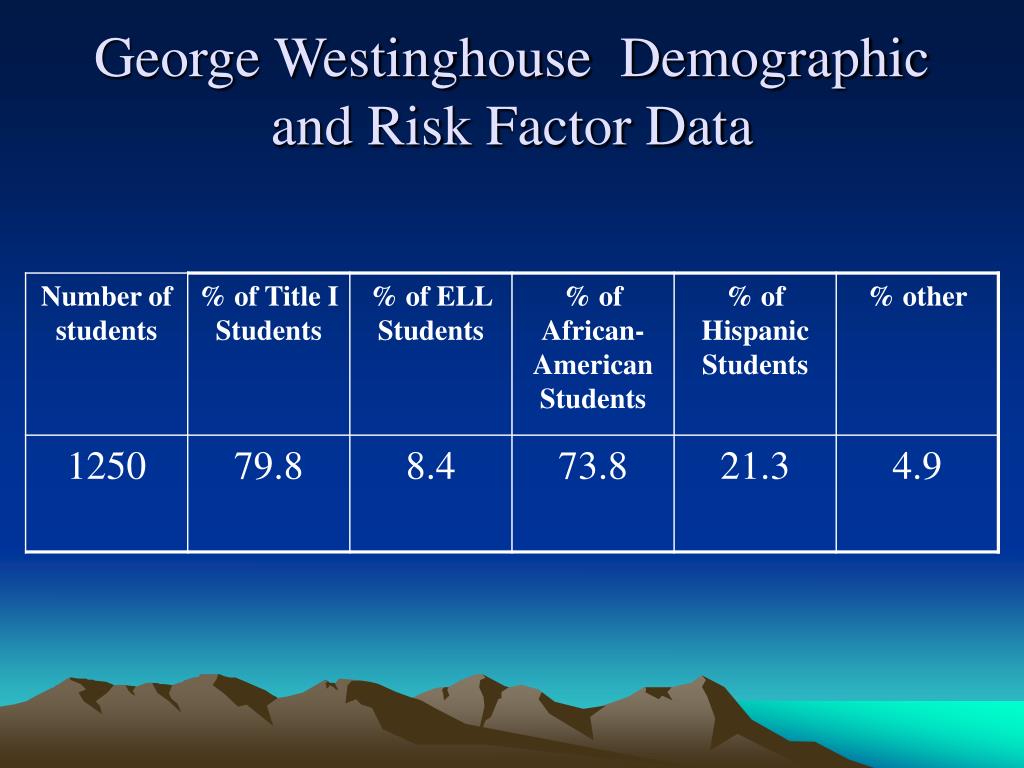 George Westinghouse Demographic and Risk Factor Data

| Number of students | % of Title I Students | % of ELL Students | % of African-American Students | % of Hispanic Students | % other |
|---|---|---|---|---|---|
| 1250 | 79.8 | 8.4 | 73.8 | 21.3 | 4.9 |